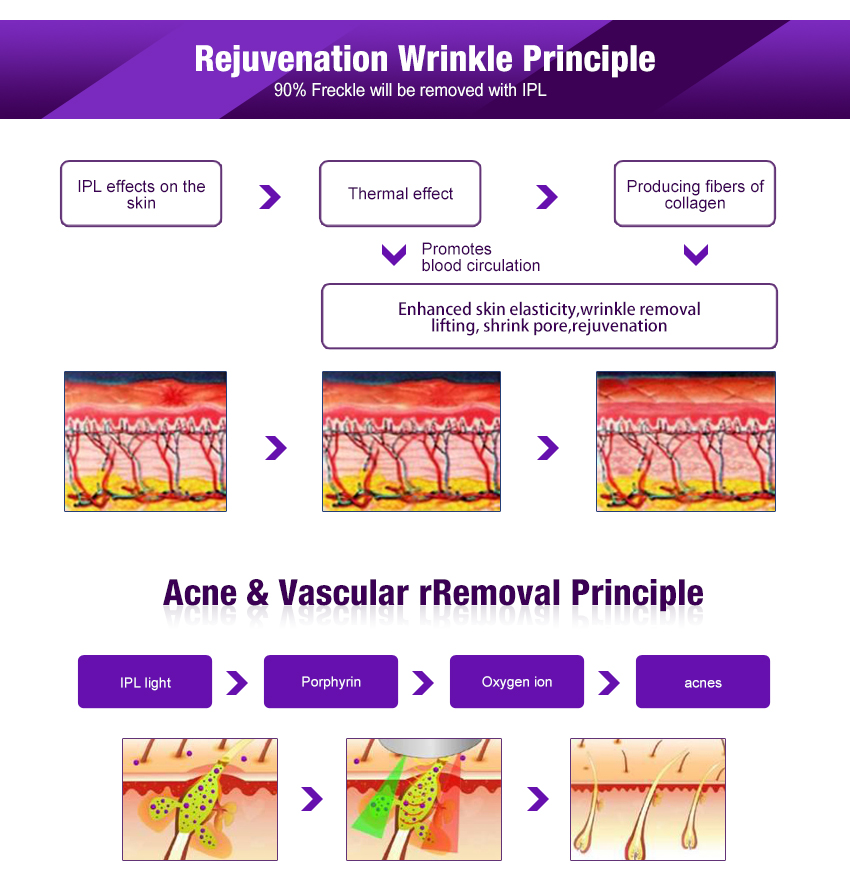 Rejuvenation Wrinkle Principle
90% Freckle will be removed with IPL

IPL effects on the skin

Thermal effect

Producing fibers of collagen

Promotes blood circulation

Enhanced skin elasticity,wrinkle removal lifting, shrink pore,rejuvenation

Acne & Vascular rRemoval Principle

IPL light

Porphyrin

Oxygen ion

acnes